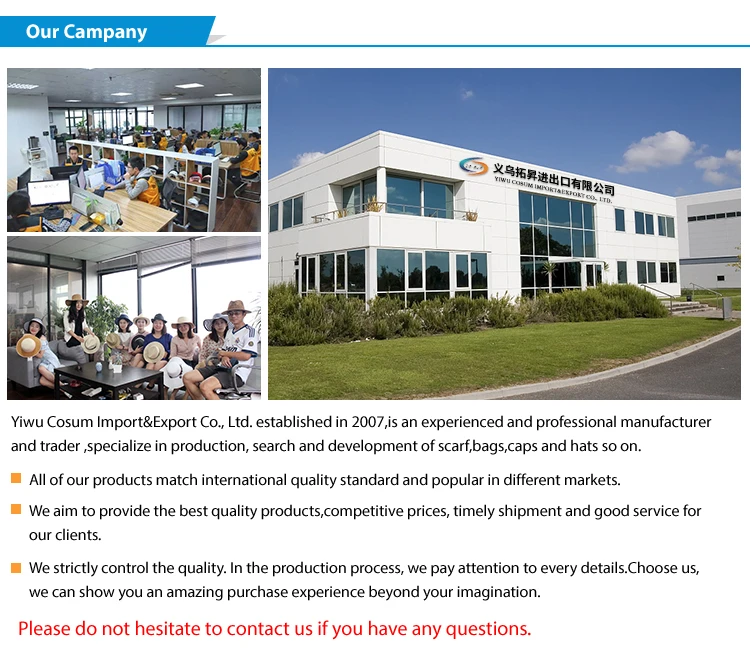 Our Campany

义乌拓昇进出口有限公司
YIWU COSUM IMPORT&EXPORT CO., LTD.

Yiwu Cosum Import&Export Co., Ltd. established in 2007,is an experienced and professional manufacturer and trader ,specialize in production, search and development of scarf,bags,caps and hats so on.

All of our products match international quality standard and popular in different markets.

We aim to provide the best quality products,competitive prices, timely shipment and good service for our clients.

We strictly control the quality. In the production process, we pay attention to every details.Choose us, we can show you an amazing purchase experience beyond your imagination.

Please do not hesitate to contact us if you have any questions.